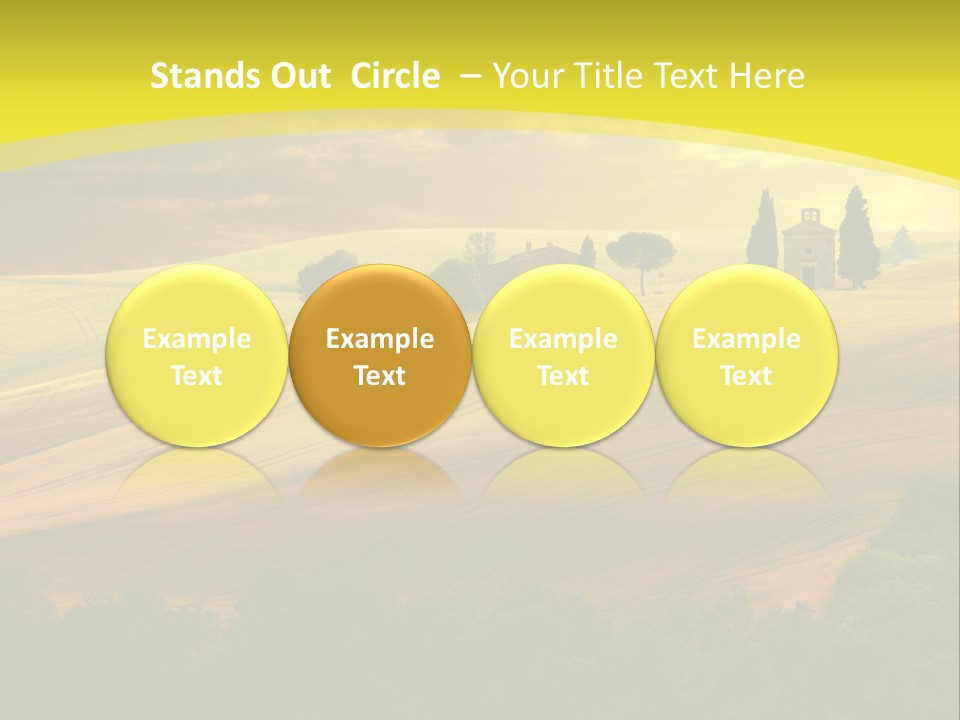 Stands Out Circle – Your Title Text Here

Example Text

Example Text

Example Text

Example Text